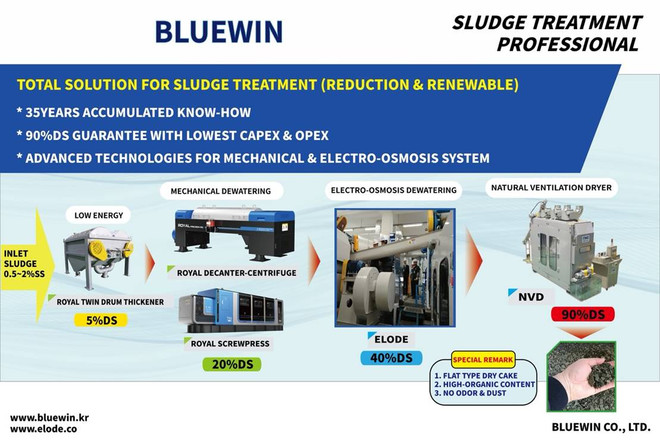 BLUEWIN

SLUDGE TREATMENT PROFESSIONAL

TOTAL SOLUTION FOR SLUDGE TREATMENT (REDUCTION & RENEWABLE)

* 35YEARS ACCUMULATED KNOW-HOW

* 90%DS GUARANTEE WITH LOWEST CAPEX & OPEX

* ADVANCED TECHNOLOGIES FOR MECHANICAL & ELECTRO-OSMOSIS SYSTEM

INLET SLUDGE 0.5~2%SS

LOW ENERGY

ROYAL TWIN DRUM THICKENER

5%DS

MECHANICAL DEWATERING

ROYAL DECANTER-CENTRIFUGE

ROYAL SCREWPRESS

20%DS

ELECTRO-OSMOSIS DEWATERING

ELODE

40%DS

NATURAL VENTILATION DRYER

NVD

90%DS

SPECIAL REMARK

1. FLAT TYPE DRY CAKE
2. HIGH-ORGANIC CONTENT
3. NO ODOR & DUST

www.bluewin.kr
www.elode.co

BLUEWIN CO., LTD.